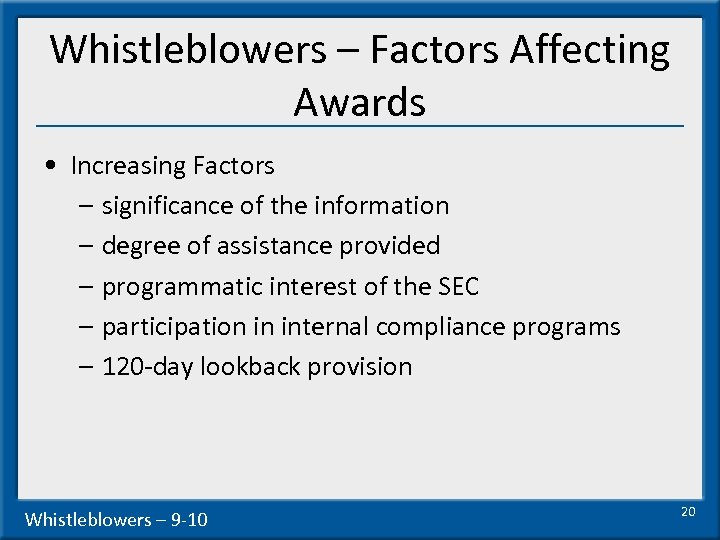 Whistleblowers – Factors Affecting Awards

• Increasing Factors
– significance of the information
– degree of assistance provided
– programmatic interest of the SEC
– participation in internal compliance programs
– 120-day lookback provision

Whistleblowers – 9-10

20